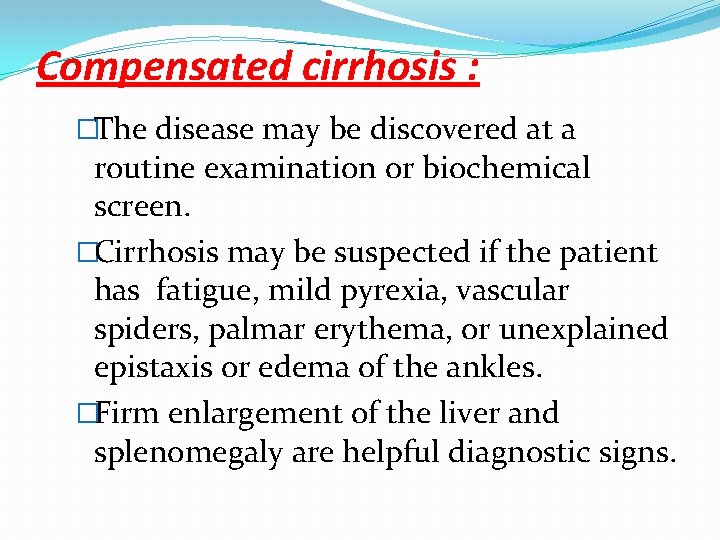 Compensated cirrhosis :

□The disease may be discovered at a routine examination or biochemical screen.

□Cirrhosis may be suspected if the patient has  fatigue, mild pyrexia, vascular spiders, palmar erythema, or unexplained epistaxis or edema of the ankles.

□Firm enlargement of the liver and splenomegaly are helpful diagnostic signs.